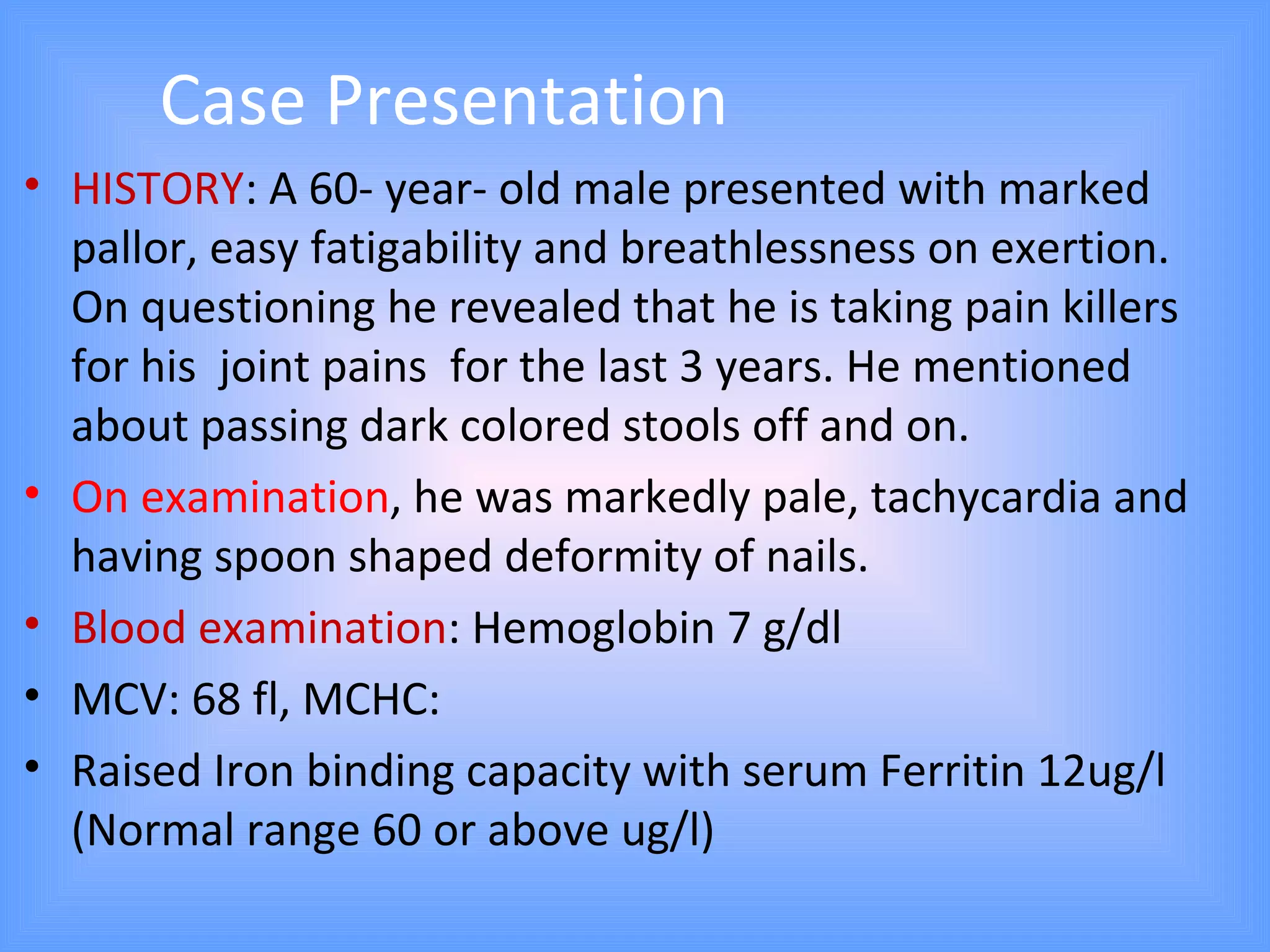 Case Presentation

• HISTORY: A 60- year- old male presented with marked pallor, easy fatigability and breathlessness on exertion. On questioning he revealed that he is taking pain killers for his joint pains for the last 3 years. He mentioned about passing dark colored stools off and on.

• On examination, he was markedly pale, tachycardia and having spoon shaped deformity of nails.

• Blood examination: Hemoglobin 7 g/dl

• MCV: 68 fl, MCHC:

• Raised Iron binding capacity with serum Ferritin 12ug/l (Normal range 60 or above ug/l)